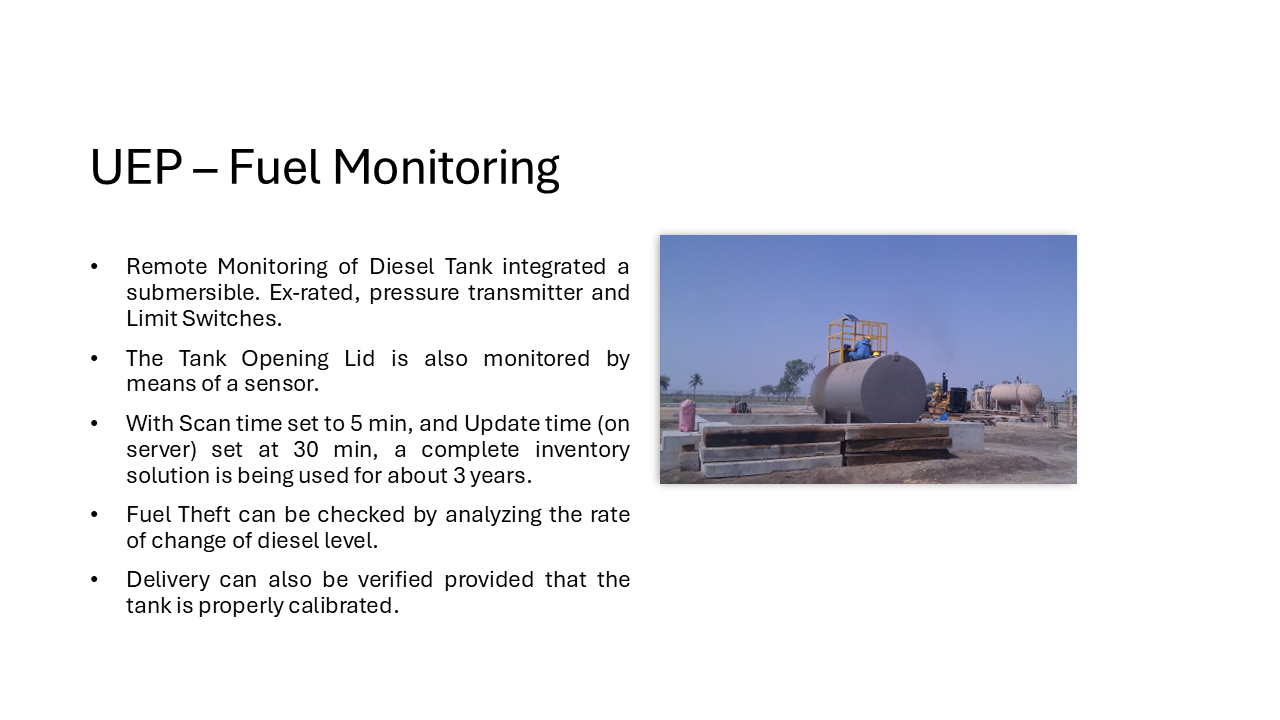 UEP – Fuel Monitoring

• Remote Monitoring of Diesel Tank integrated a submersible. Ex-rated, pressure transmitter and Limit Switches.

• The Tank Opening Lid is also monitored by means of a sensor.

• With Scan time set to 5 min, and Update time (on server) set at 30 min, a complete inventory solution is being used for about 3 years.

• Fuel Theft can be checked by analyzing the rate of change of diesel level.

• Delivery can also be verified provided that the tank is properly calibrated.